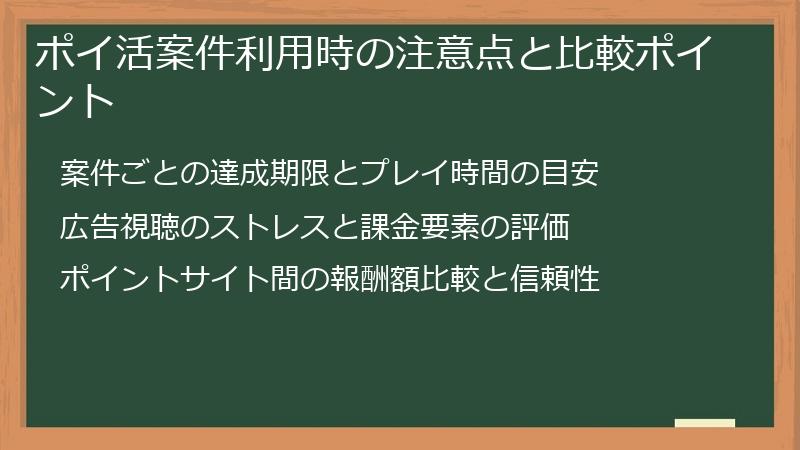 ポイ活案件利用時の注意点と比較ポイント

案件ごとの達成期限とプレイ時間の目安

広告視聴のストレスと課金要素の評価

ポイントサイト間の報酬額比較と信頼性